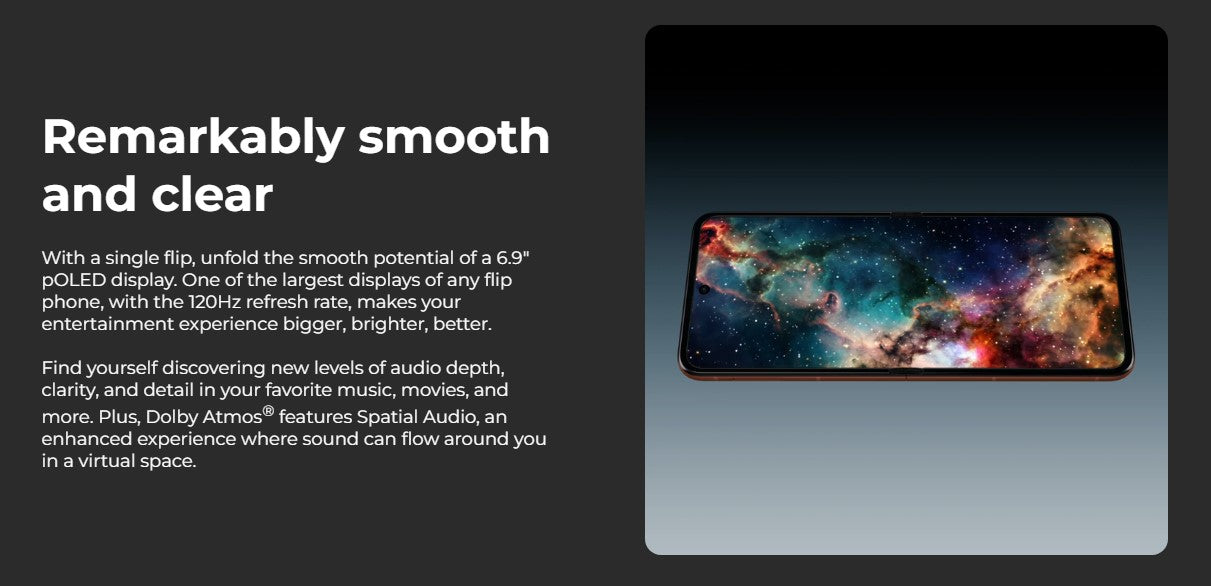 Remarkably smooth and clear

With a single flip, unfold the smooth potential of a 6.9" pOLED display. One of the largest displays of any flip phone, with the 120Hz refresh rate, makes your entertainment experience bigger, brighter, better.

Find yourself discovering new levels of audio depth, clarity, and detail in your favorite music, movies, and more. Plus, Dolby Atmos® features Spatial Audio, an enhanced experience where sound can flow around you in a virtual space.